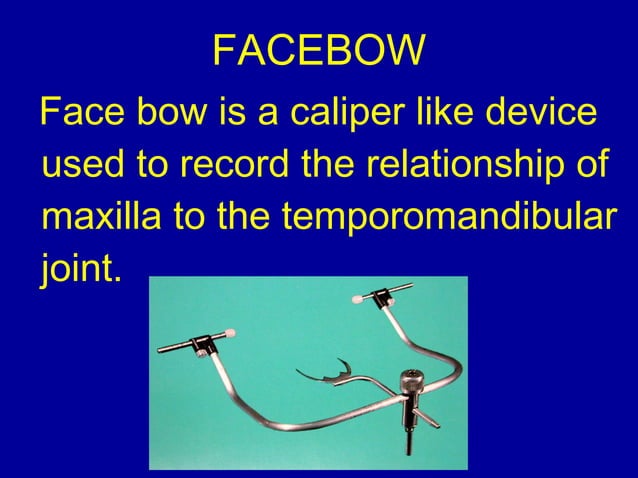 FACEBOW

Face bow is a caliper like device used to record the relationship of maxilla to the temporomandibular joint.